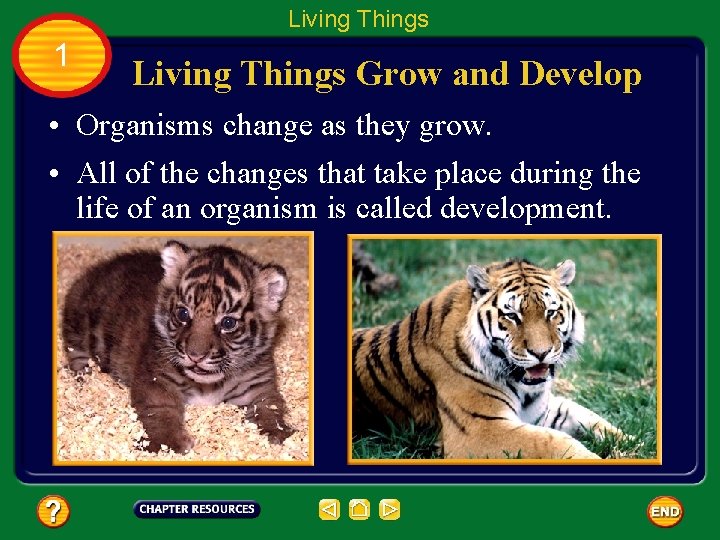 Living Things

1

Living Things Grow and Develop

• Organisms change as they grow.

• All of the changes that take place during the life of an organism is called development.

?

CHAPTER RESOURCES

END